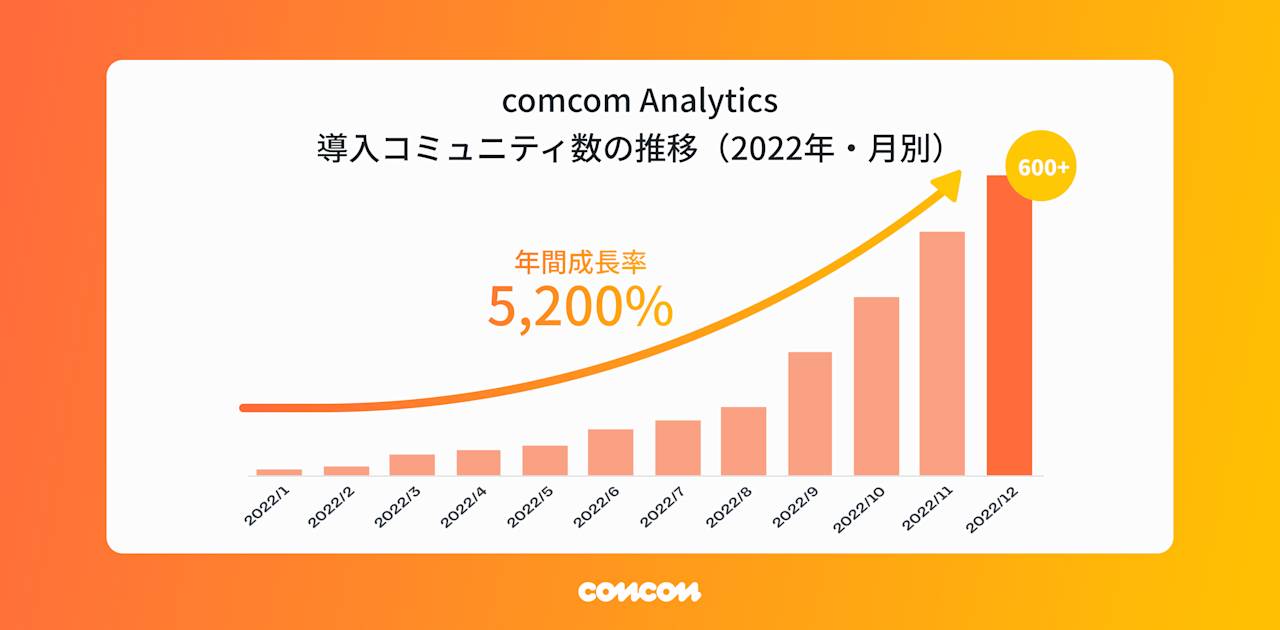 comcom Analytics
導入コミュニティ数の推移（2022年・月別）

600+

年間成長率
5,200%

2022/1
2022/2
2022/3
2022/4
2022/5
2022/6
2022/7
2022/8
2022/9
2022/10
2022/11
2022/12

comcom